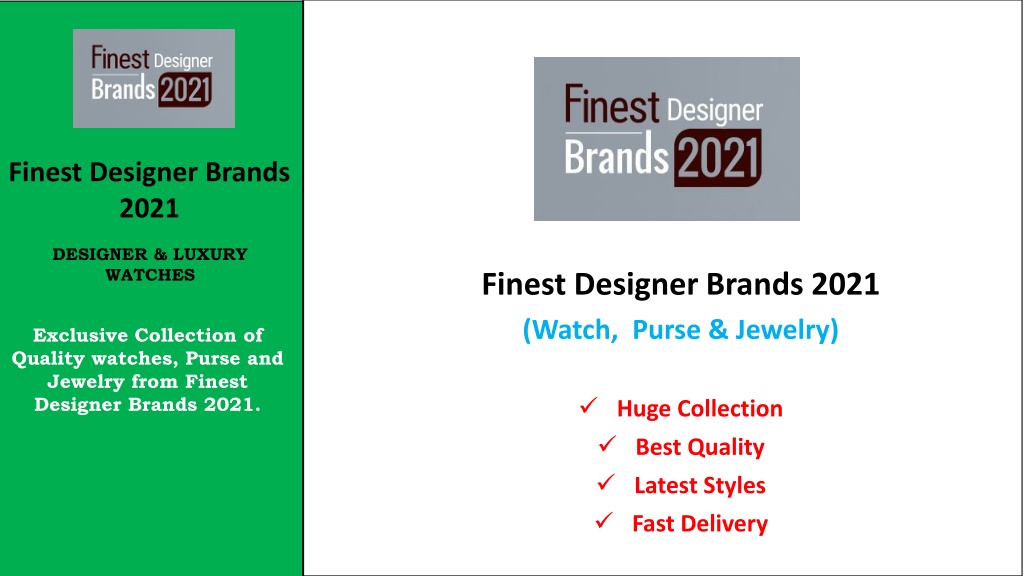 Finest Designer Brands 2021

Finest Designer Brands 2021

DESIGNER & LUXURY WATCHES

Exclusive Collection of Quality watches, Purse and Jewelry from Finest Designer Brands 2021.

Finest Designer Brands 2021

Finest Designer Brands 2021
(Watch, Purse & Jewelry)

✓ Huge Collection
✓ Best Quality
✓ Latest Styles
✓ Fast Delivery